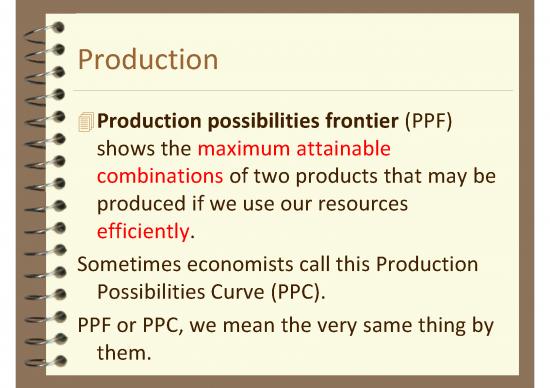 Production

Production possibilities frontier (PPF) shows the maximum attainable combinations of two products that may be produced if we use our resources efficiently.

Sometimes economists call this Production Possibilities Curve (PPC).

PPF or PPC, we mean the very same thing by them.